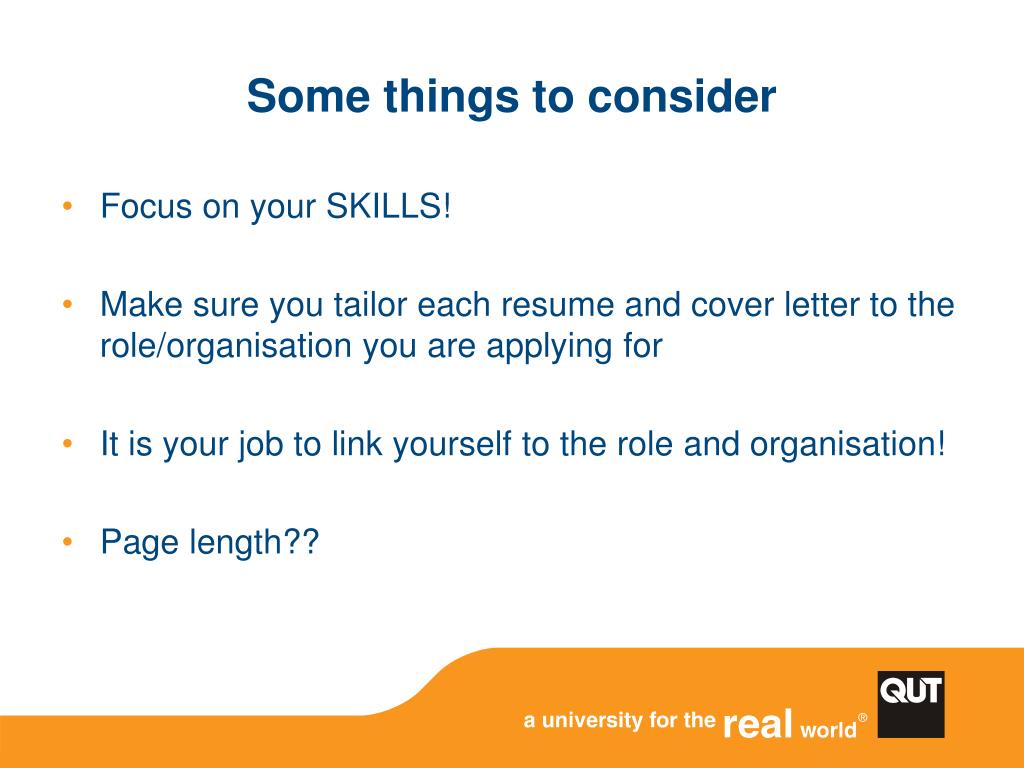 Some things to consider

• Focus on your SKILLS!

• Make sure you tailor each resume and cover letter to the role/organisation you are applying for

• It is your job to link yourself to the role and organisation!

• Page length??

a university for the real world®

QUT